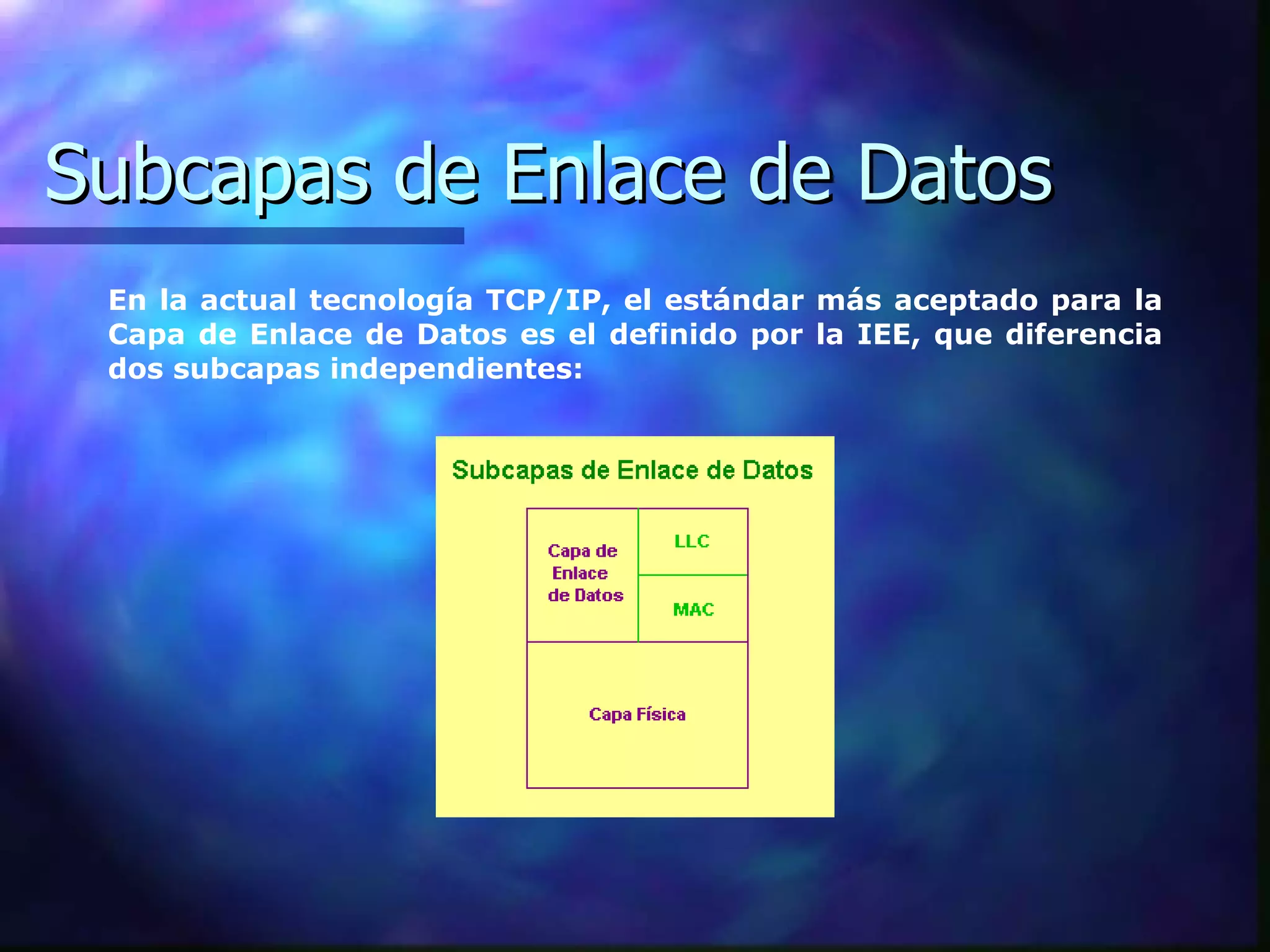 Subcapas de Enlace de Datos

En la actual tecnología TCP/IP, el estándar más aceptado para la Capa de Enlace de Datos es el definido por la IEE, que diferencia dos subcapas independientes:

Subcapas de Enlace de Datos

Capa de Enlace de Datos

LLC

MAC

Capa Física